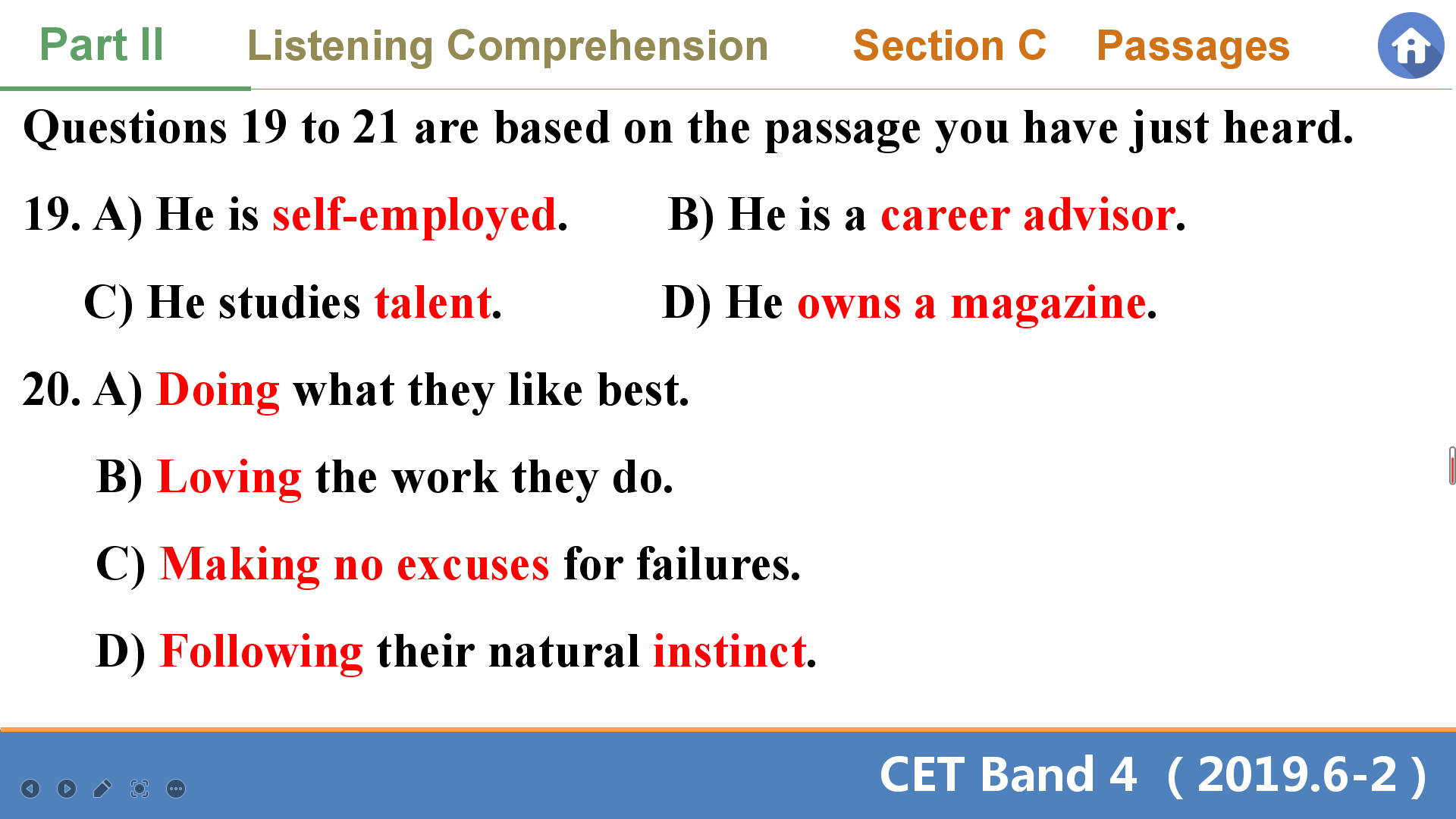 Part II Listening Comprehension Section C Passages

Questions 19 to 21 are based on the passage you have just heard.

19. A) He is self-employed.
B) He is a career advisor.
C) He studies talent.
D) He owns a magazine.

20. A) Doing what they like best.
B) Loving the work they do.
C) Making no excuses for failures.
D) Following their natural instinct.

CET Band 4 （2019.6-2）